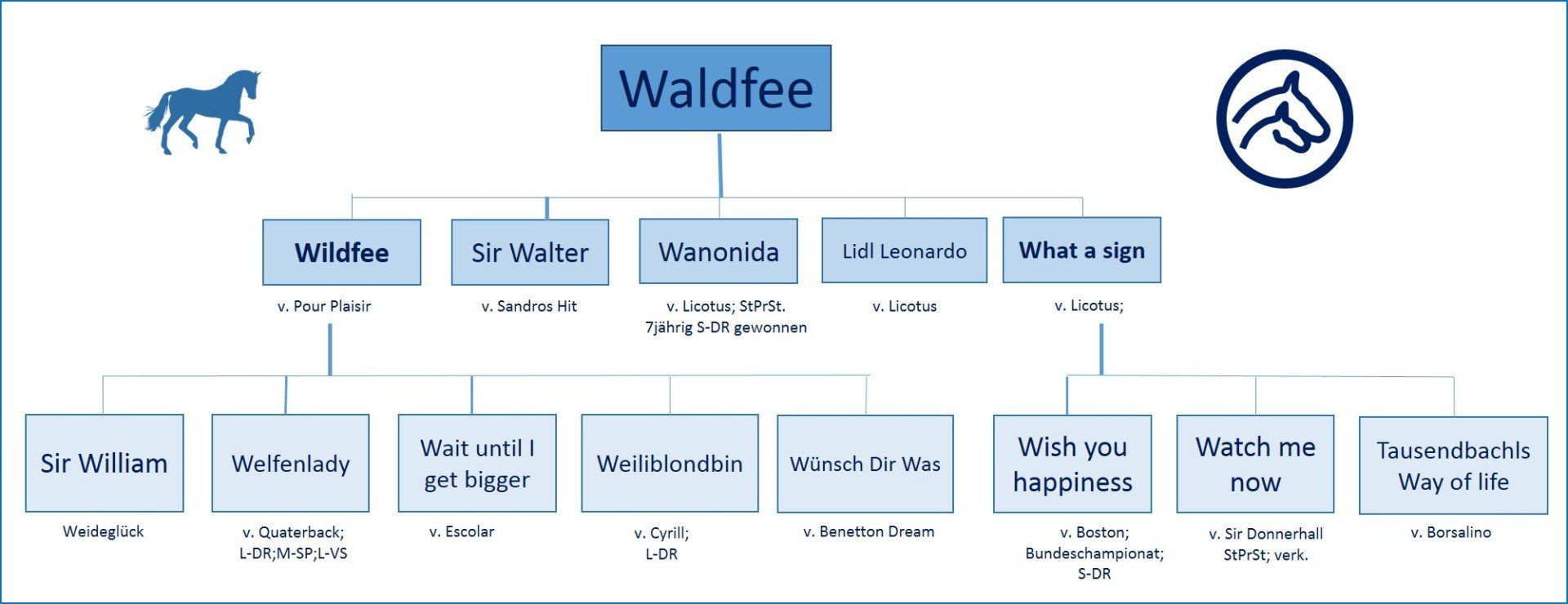 Waldfee

Wildfee
v. Pour Plaisir

Sir Walter
v. Sandros Hit

Wanonida
v. Licotus; StPrSt. 7jährig S-DR gewonnen

Lidl Leonardo
v. Licotus

What a sign
v. Licotus;

Sir William
Weideglück

Welfenlady
v. Quaterback; L-DR;M-SP;L-VS

Wait until I get bigger
v. Escolar

Weiliblondbin
v. Cyrill; L-DR

Wünsch Dir Was
v. Benetton Dream

Wish you happiness
v. Boston; Bundeschampionat; S-DR

Watch me now
v. Sir Donnerhall StPrSt; verk.

Tausendbachls Way of life
v. Borsalino